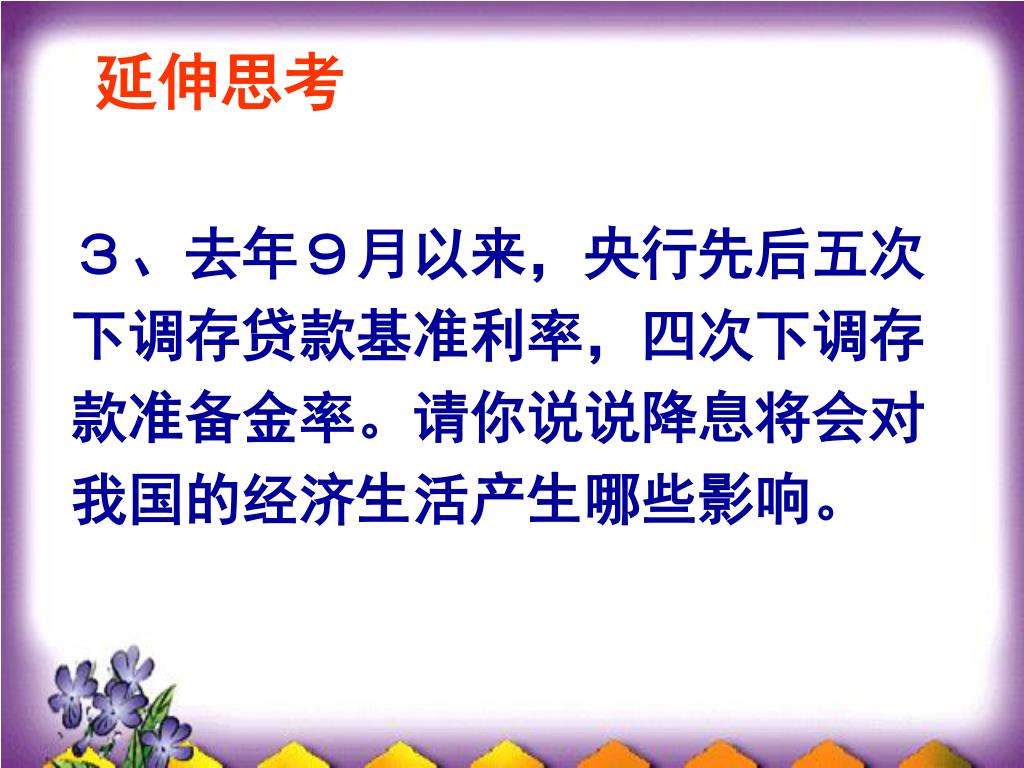 延伸思考

３、去年９月以来，央行先后五次下调存贷款基准利率，四次下调存款准备金率。请你说说降息将会对我国的经济生活产生哪些影响。